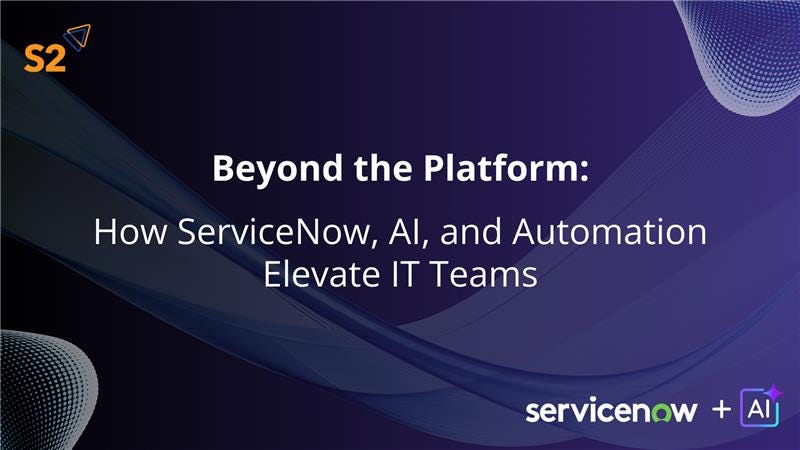 S2

Beyond the Platform:

How ServiceNow, AI, and Automation Elevate IT Teams

servicenow + AI